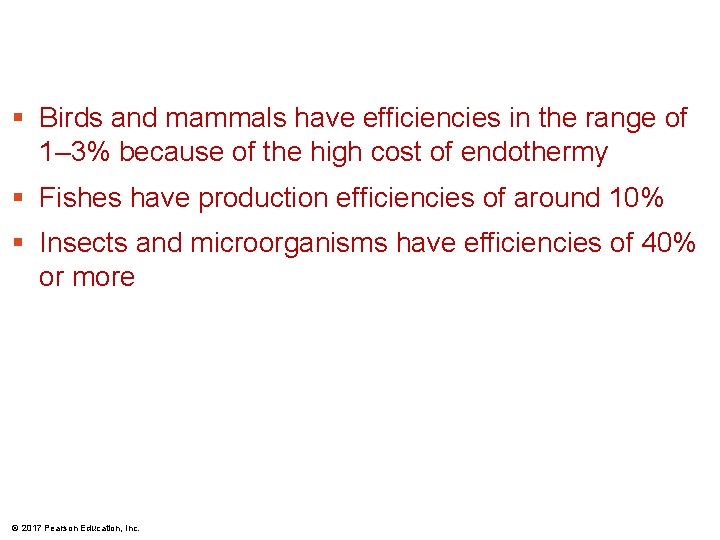 ▪ Birds and mammals have efficiencies in the range of 1–3% because of the high cost of endothermy

▪ Fishes have production efficiencies of around 10%

▪ Insects and microorganisms have efficiencies of 40% or more

© 2017 Pearson Education, Inc.